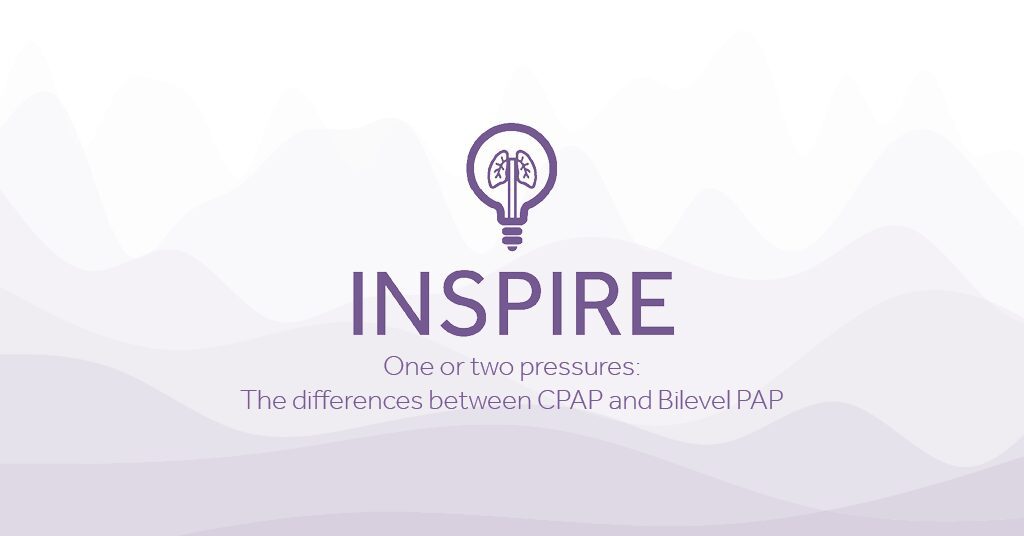 INSPIRE

One or two pressures:
The differences between CPAP and Bilevel PAP